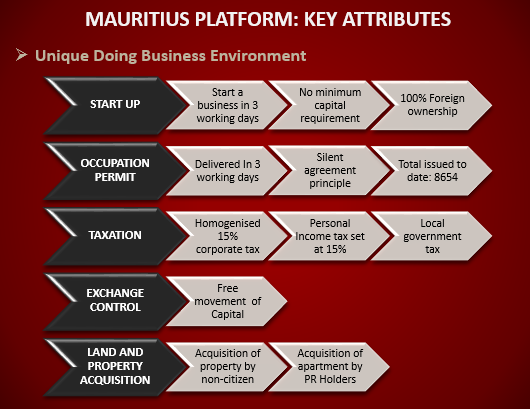 MAURITIUS PLATFORM: KEY ATTRIBUTES

➢ Unique Doing Business Environment

START UP

Start a business in 3 working days

No minimum capital requirement

100% Foreign ownership

OCCUPATION PERMIT

Delivered In 3 working days

Silent agreement principle

Total issued to date: 8654

TAXATION

Homogenised 15% corporate tax

Personal Income tax set at 15%

Local government tax

EXCHANGE CONTROL

Free movement of Capital

LAND AND PROPERTY ACQUISITION

Acquisition of property by non-citizen

Acquisition of apartment by PR Holders